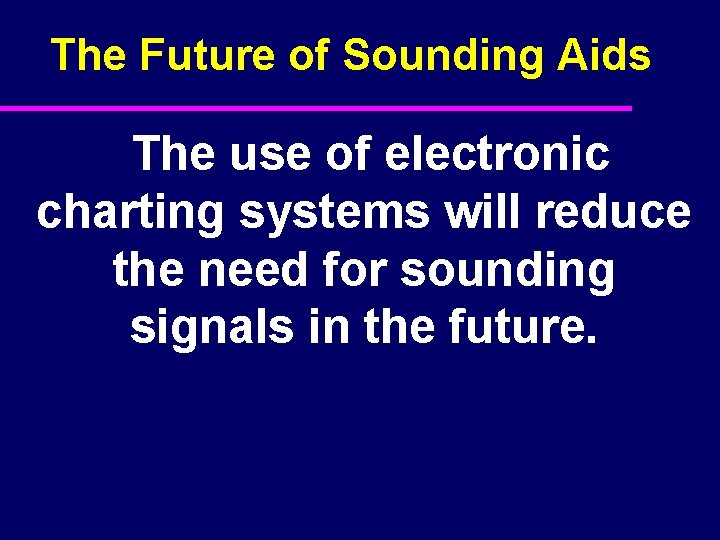 The Future of Sounding Aids

The use of electronic charting systems will reduce the need for sounding signals in the future.